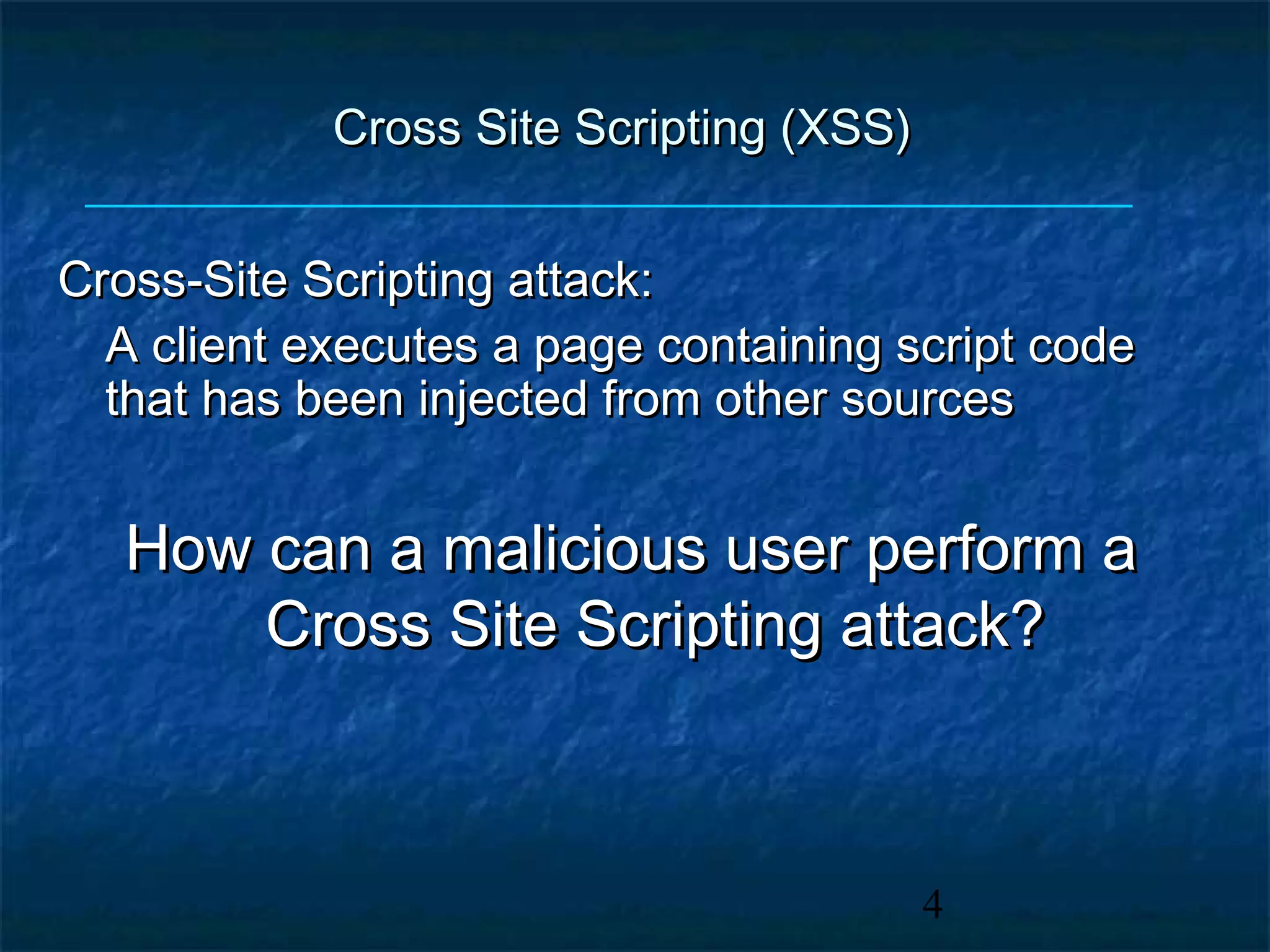 Cross Site Scripting (XSS)

Cross-Site Scripting attack:

A client executes a page containing script code that has been injected from other sources

How can a malicious user perform a Cross Site Scripting attack?

4